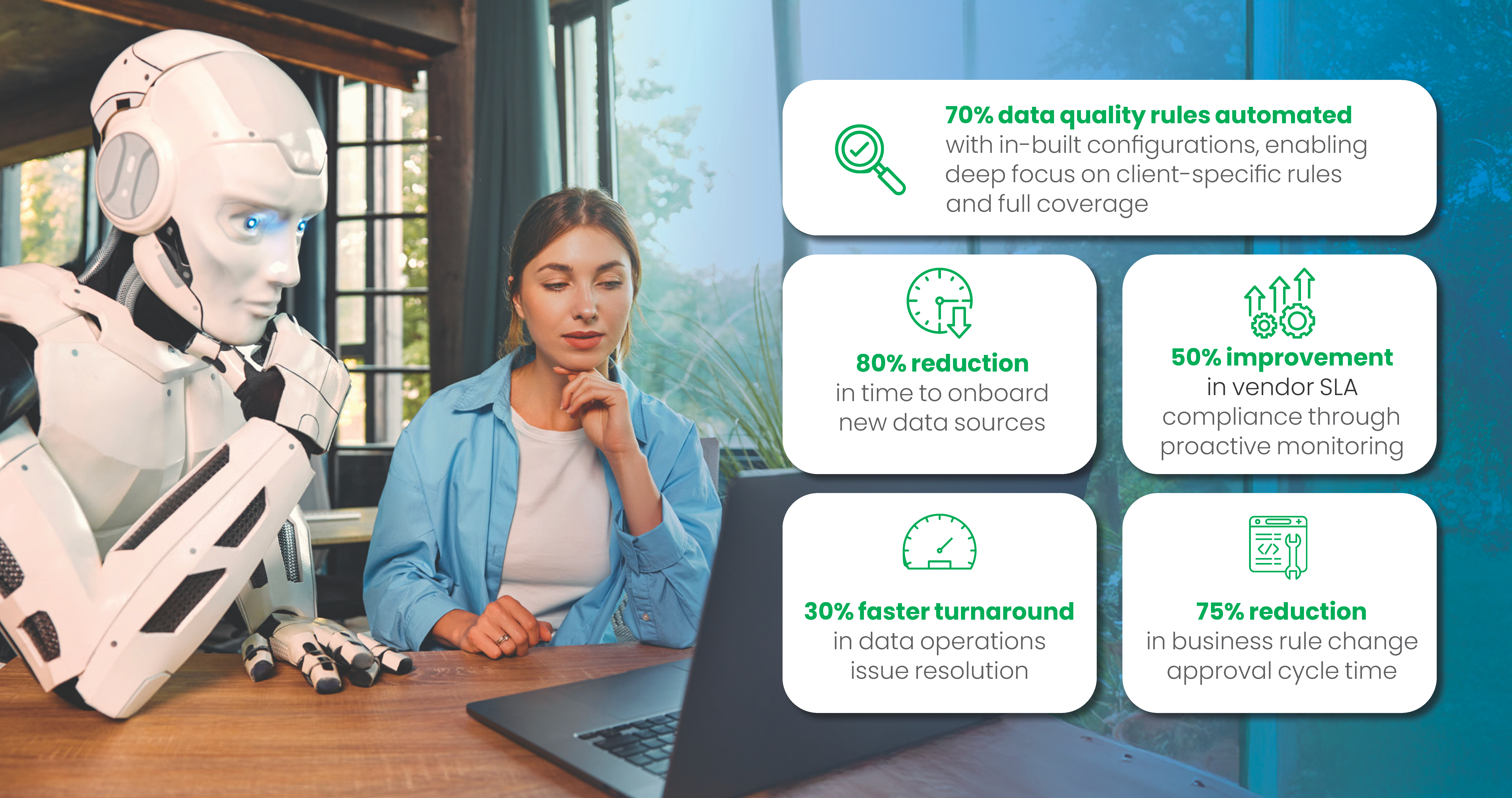 70% data quality rules automated with in-built configurations, enabling deep focus on client-specific rules and full coverage

80% reduction in time to onboard new data sources

50% improvement in vendor SLA compliance through proactive monitoring

30% faster turnaround in data operations issue resolution

75% reduction in business rule change approval cycle time